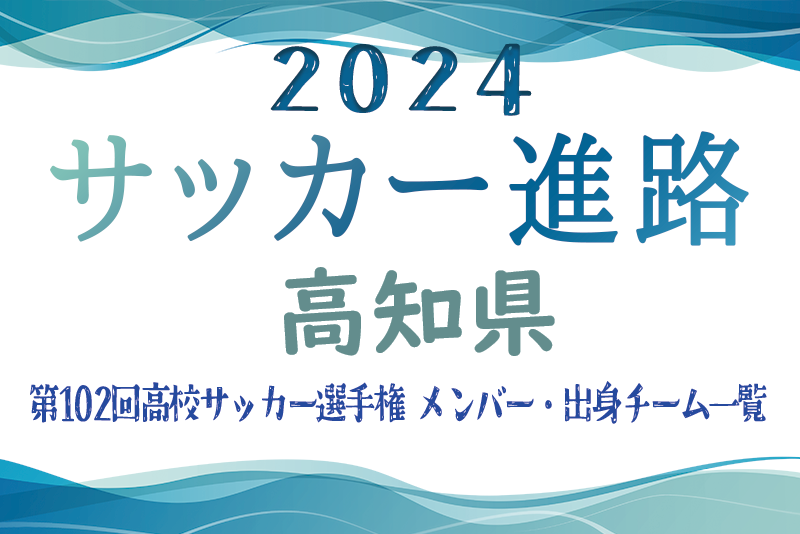 2024
サッカー進路
高知県
第102回高校サッカー選手権 メンバー・出身チーム一覧